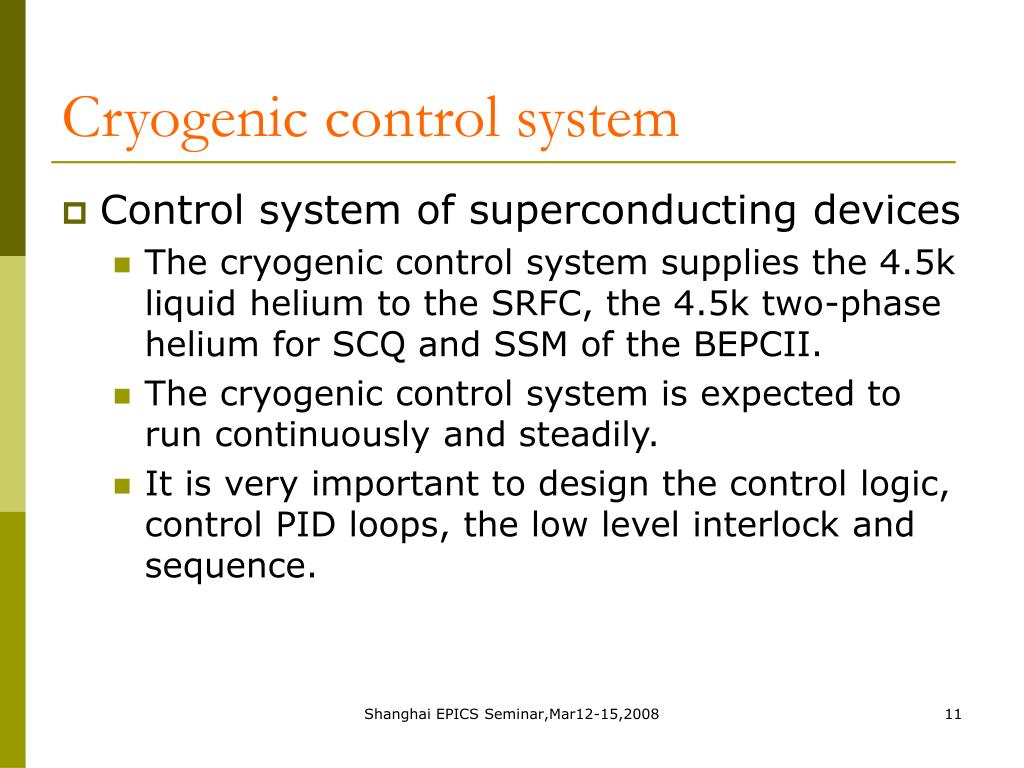 Cryogenic control system

Control system of superconducting devices

The cryogenic control system supplies the 4.5k liquid helium to the SRFC, the 4.5k two-phase helium for SCQ and SSM of the BEPCII.

The cryogenic control system is expected to run continuously and steadily.

It is very important to design the control logic, control PID loops, the low level interlock and sequence.

Shanghai EPICS Seminar,Mar12-15,2008

11